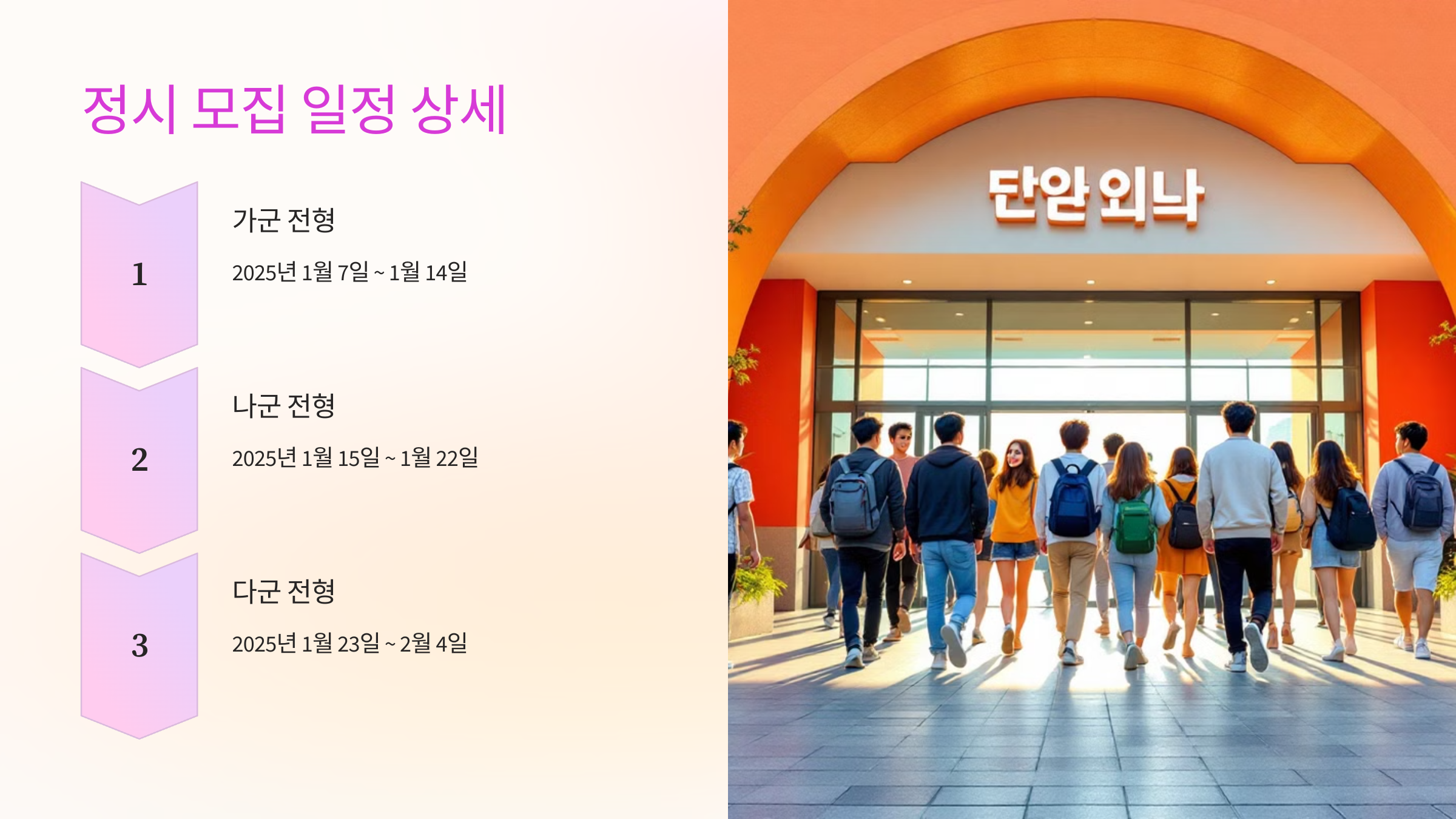 정시 모집 일정 상세

1

가군 전형

2025년 1월 7일 ~ 1월 14일

2

나군 전형

2025년 1월 15일 ~ 1월 22일

3

다군 전형

2025년 1월 23일 ~ 2월 4일

단안 외나